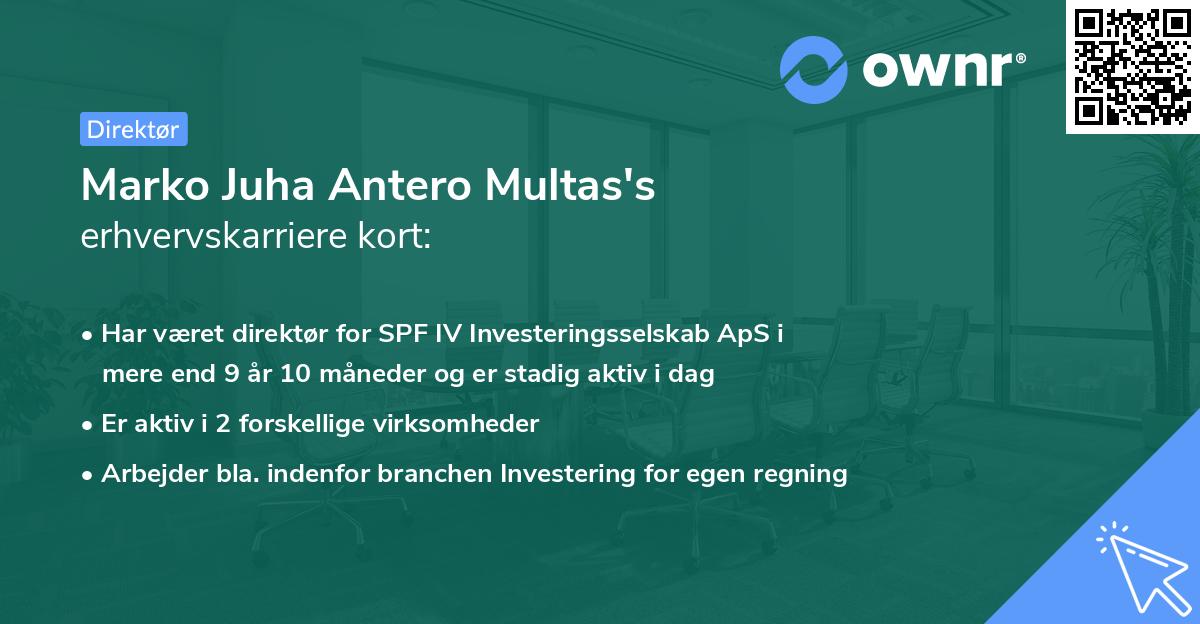 ownr®

Direktør

Marko Juha Antero Multas's erhvervskarriere kort:

• Har været direktør for SPF IV Investeringsselskab ApS i mere end 9 år 10 måneder og er stadig aktiv i dag
• Er aktiv i 2 forskellige virksomheder
• Arbejder bla. indenfor branchen Investering for egen regning